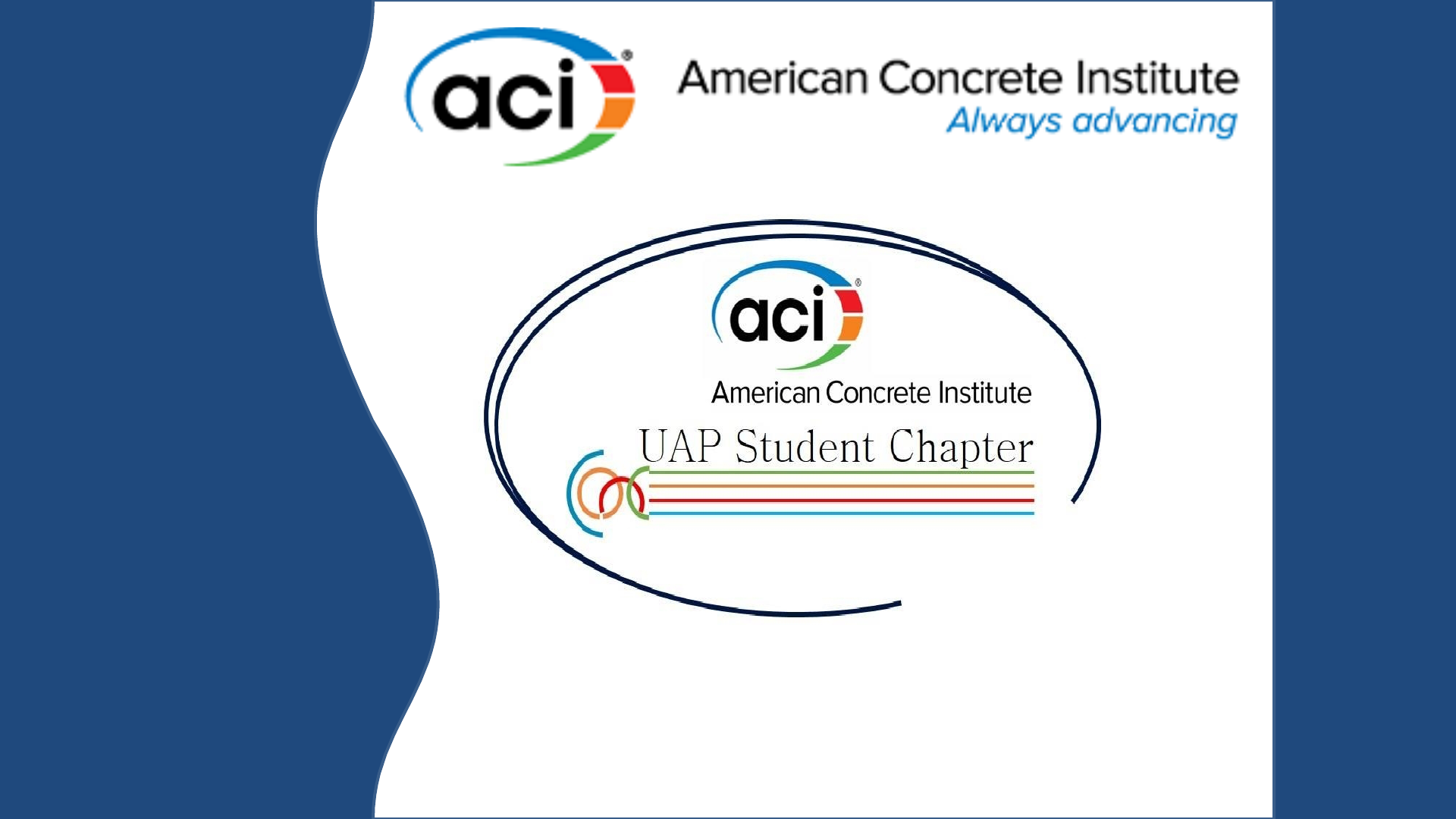 aci®
American Concrete Institute
Always advancing

aci®
American Concrete Institute
UAP Student Chapter